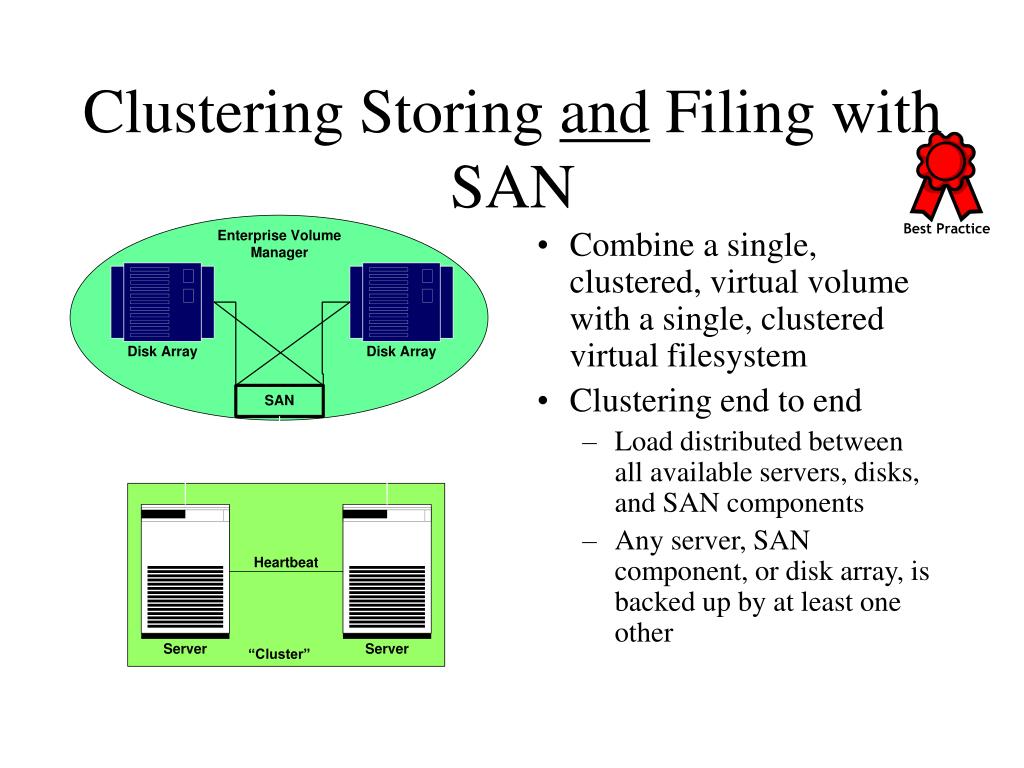 Clustering Storing and Filing with SAN

Best Practice

Enterprise Volume Manager

Disk Array

Disk Array

SAN

Heartbeat

Server

"Cluster"

Server

• Combine a single, clustered, virtual volume with a single, clustered virtual filesystem
• Clustering end to end
– Load distributed between all available servers, disks, and SAN components
– Any server, SAN component, or disk array, is backed up by at least one other